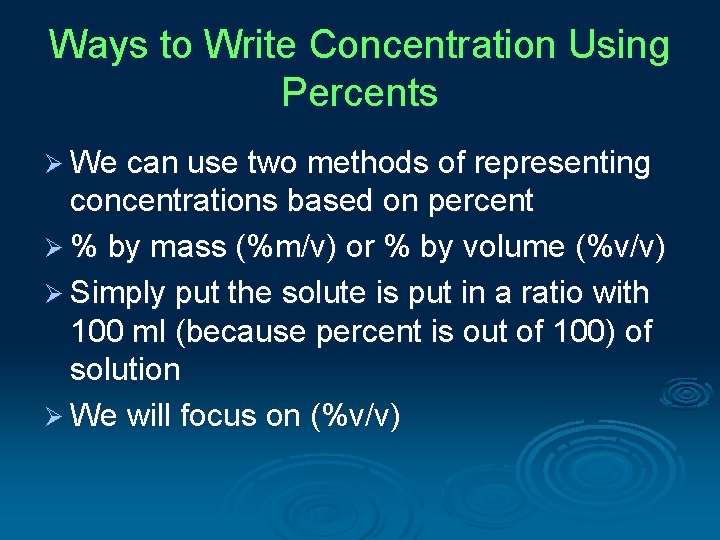 Ways to Write Concentration Using Percents

➢ We can use two methods of representing concentrations based on percent

➢ % by mass (%m/v) or % by volume (%v/v)

➢ Simply put the solute is put in a ratio with 100 ml (because percent is out of 100) of solution

➢ We will focus on (%v/v)